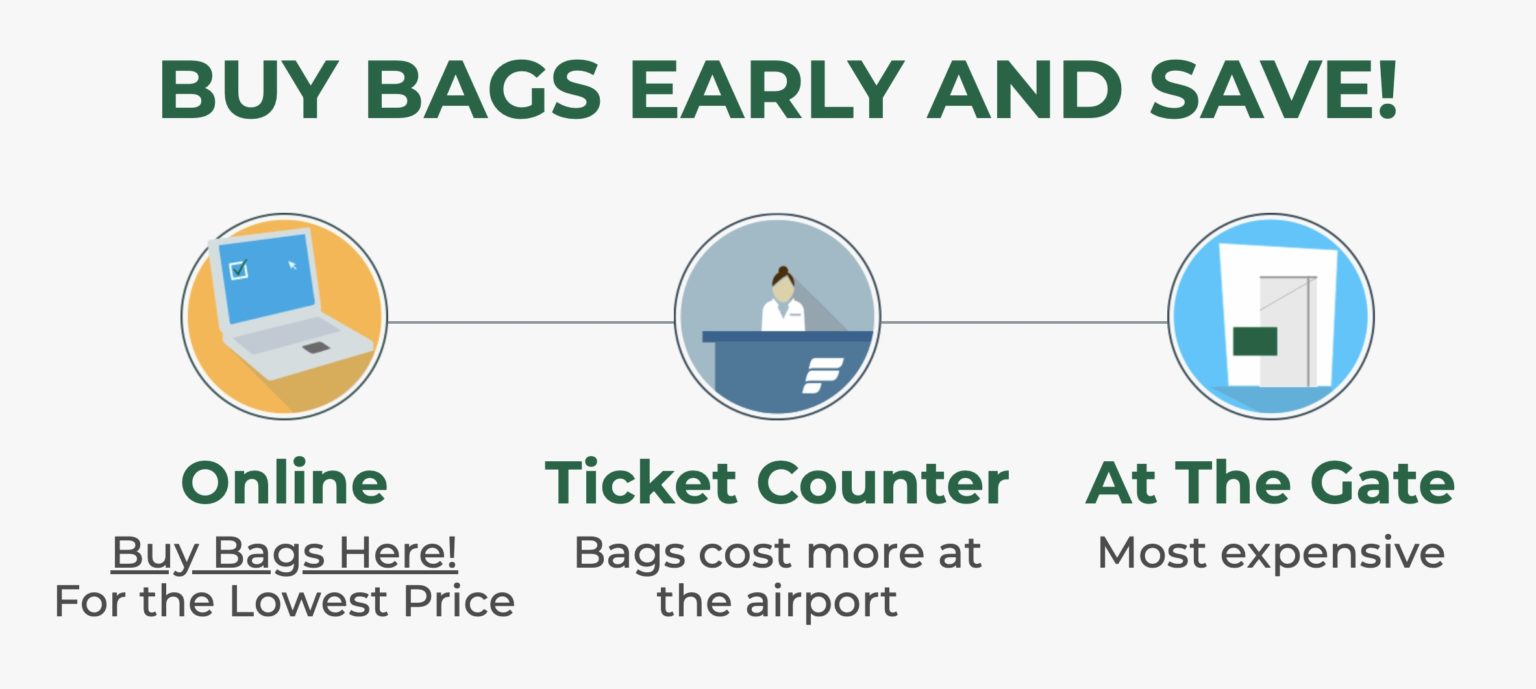 BUY BAGS EARLY AND SAVE!

Online
Buy Bags Here!
For the Lowest Price

Ticket Counter
Bags cost more at the airport

At The Gate
Most expensive